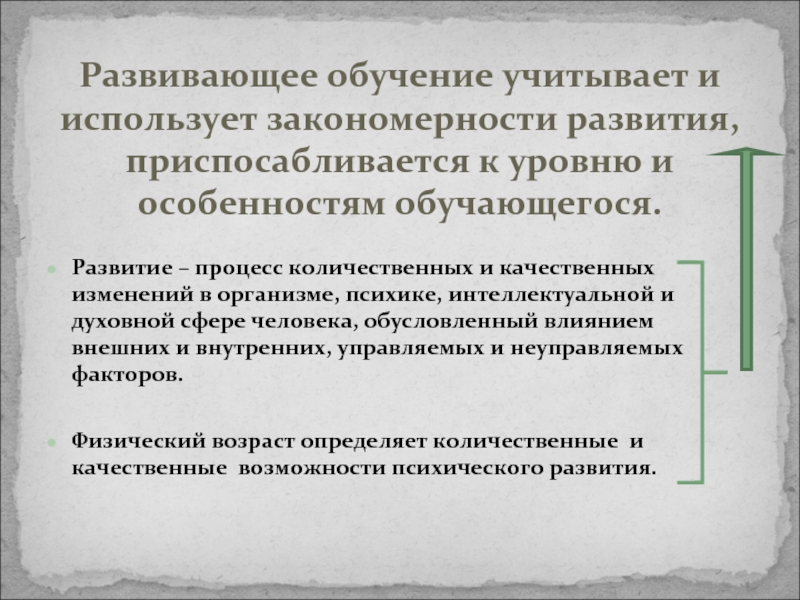 Развивающее обучение учитывает и использует закономерности развития, приспосабливается к уровню и особенностям обучающегося.

Развитие – процесс количественных и качественных изменений в организме, психике, интеллектуальной и духовной сфере человека, обусловленный влиянием внешних и внутренних, управляемых и неуправляемых факторов.

Физический возраст определяет количественные и качественные возможности психического развития.